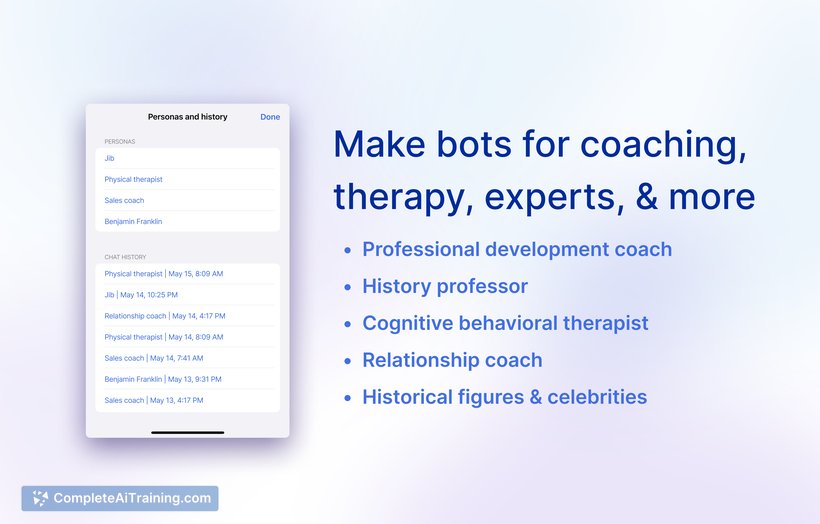 Personas and history
Done

PERSONAS

Jib

Physical therapist

Sales coach

Benjamin Franklin

CHAT HISTORY

Physical therapist | May 15, 8:09 AM

Jib | May 14, 10:25 PM

Relationship coach | May 14, 4:17 PM

Physical therapist | May 14, 8:09 AM

Sales coach | May 14, 7:41 AM

Benjamin Franklin | May 13, 9:31 PM

Sales coach | May 13, 4:17 PM

Make bots for coaching, therapy, experts, & more

• Professional development coach
• History professor
• Cognitive behavioral therapist
• Relationship coach
• Historical figures & celebrities

CompleteAiTraining.com